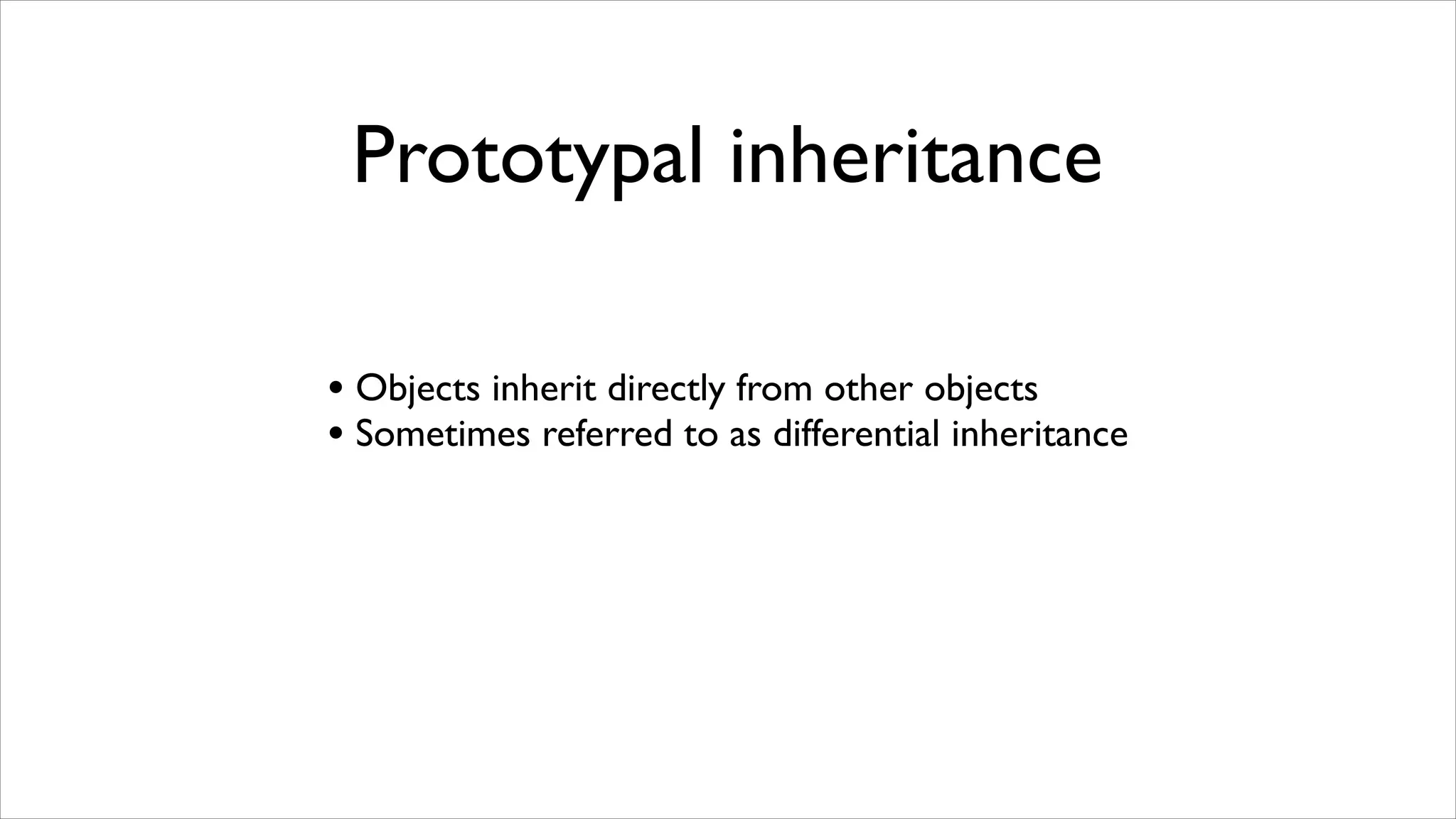 Prototypal inheritance

• Objects inherit directly from other objects
• Sometimes referred to as differential inheritance